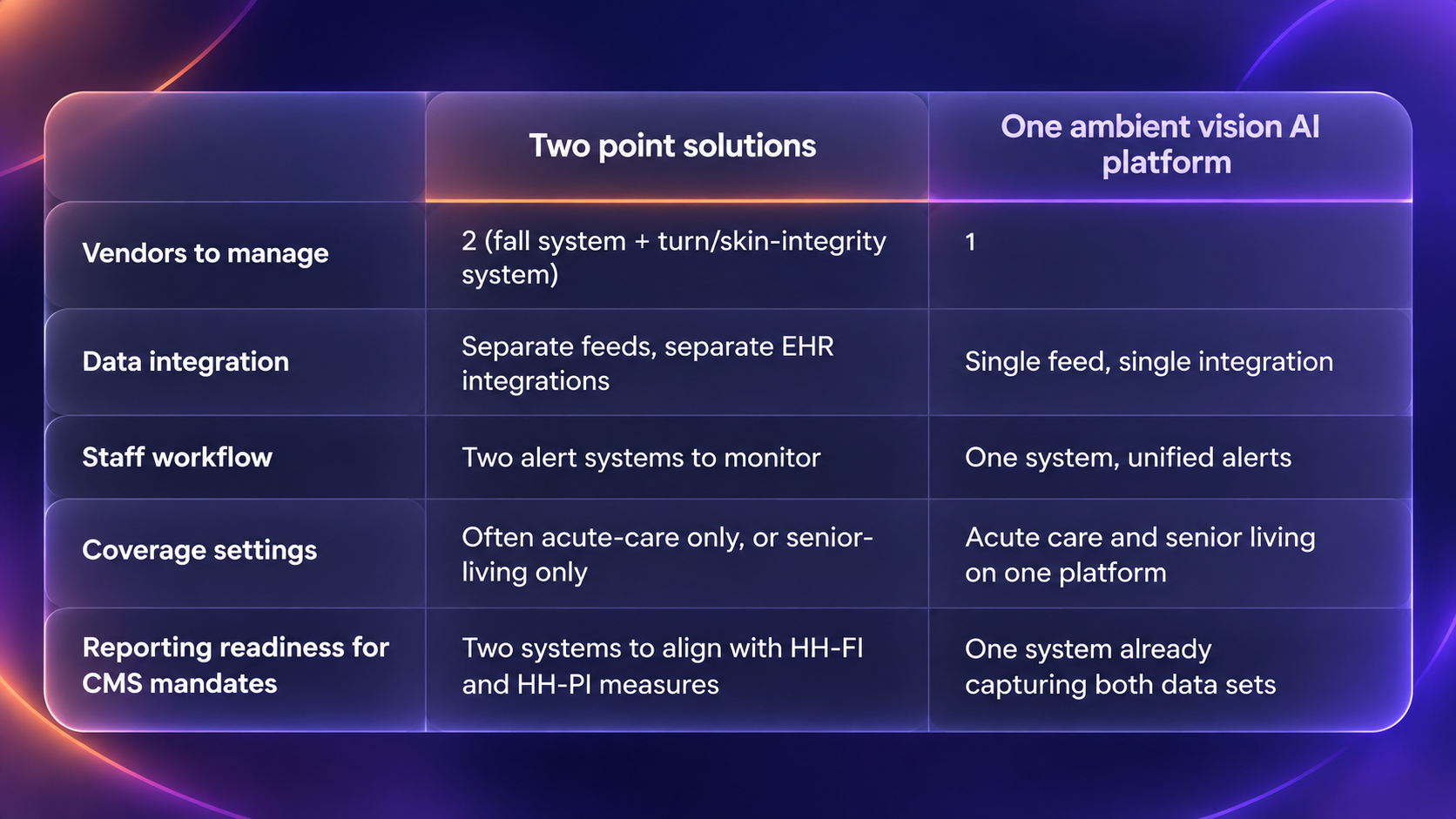 | | Two point solutions | One ambient vision AI platform |
|---|---|---|
| Vendors to manage | 2 (fall system + turn/skin-integrity system) | 1 |
| Data integration | Separate feeds, separate EHR integrations | Single feed, single integration |
| Staff workflow | Two alert systems to monitor | One system, unified alerts |
| Coverage settings | Often acute-care only, or senior-living only | Acute care and senior living on one platform |
| Reporting readiness for CMS mandates | Two systems to align with HH-FI and HH-PI measures | One system already capturing both data sets |